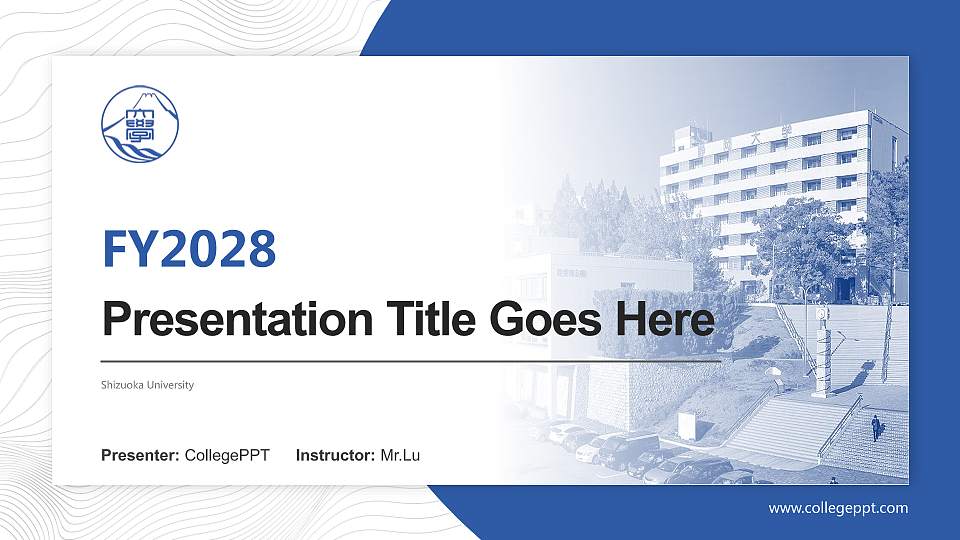 FY2028

Presentation Title Goes Here

Shizuoka University

Presenter: CollegePPT Instructor: Mr.Lu

www.collegeppt.com